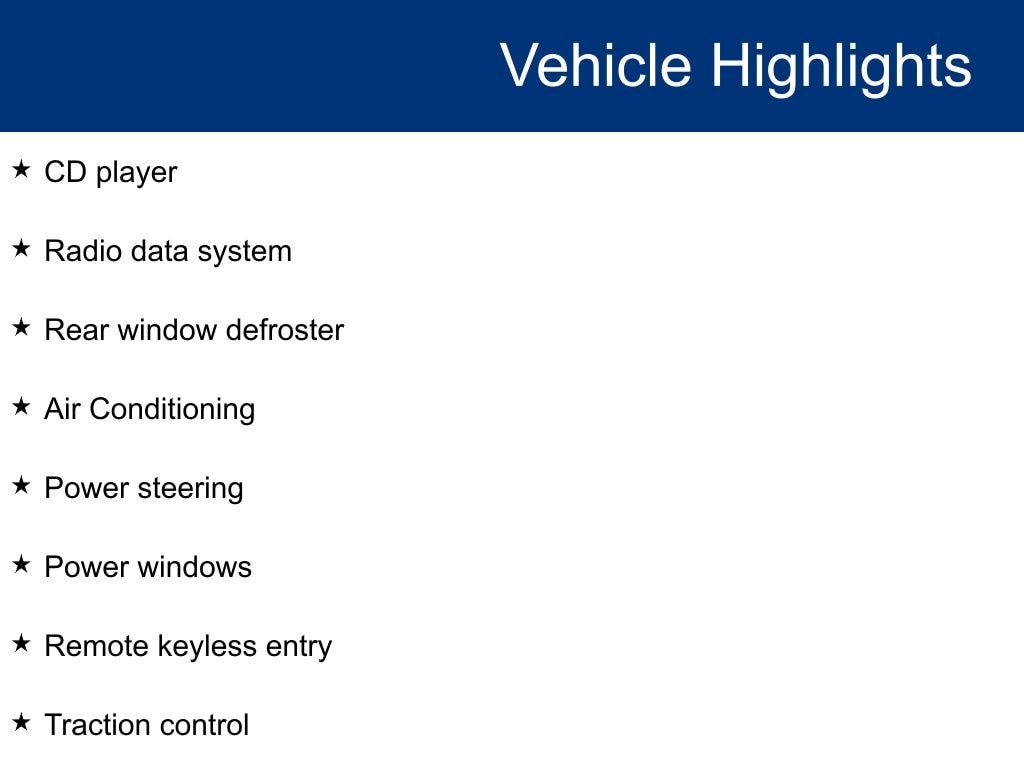 Vehicle Highlights

★ CD player

★ Radio data system

★ Rear window defroster

★ Air Conditioning

★ Power steering

★ Power windows

★ Remote keyless entry

★ Traction control